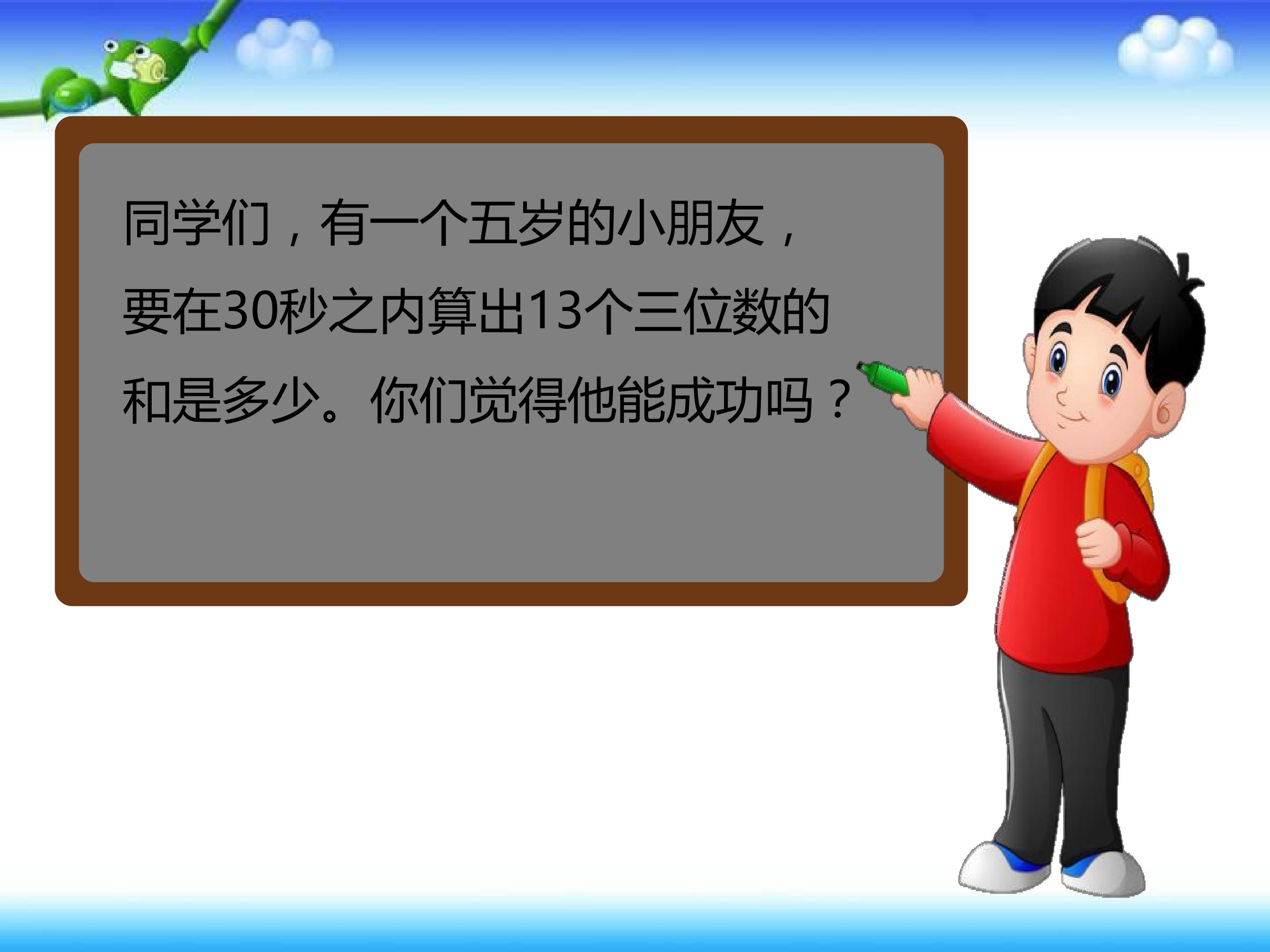 同学们，有一个五岁的小朋友，要在30秒之内算出13个三位数的和是多少。你们觉得他能成功吗？